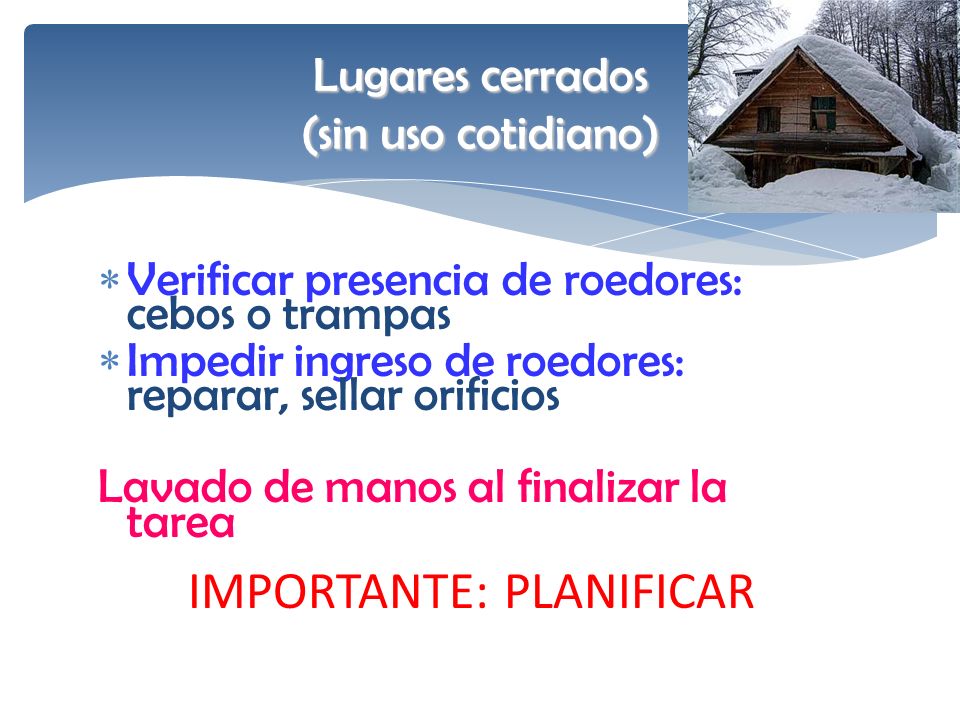 Lugares cerrados
(sin uso cotidiano)

* Verificar presencia de roedores: cebos o trampas
* Impedir ingreso de roedores: reparar, sellar orificios

Lavado de manos al finalizar la tarea

IMPORTANTE: PLANIFICAR